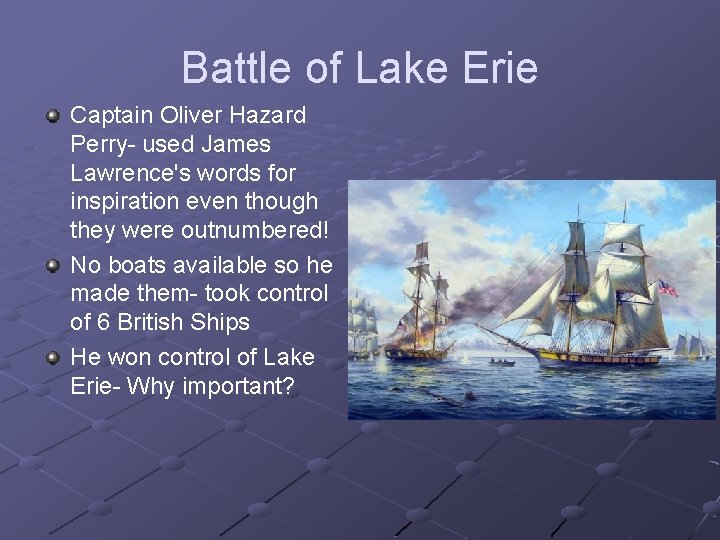 Battle of Lake Erie

Captain Oliver Hazard Perry- used James Lawrence's words for inspiration even though they were outnumbered!

No boats available so he made them- took control of 6 British Ships

He won control of Lake Erie- Why important?